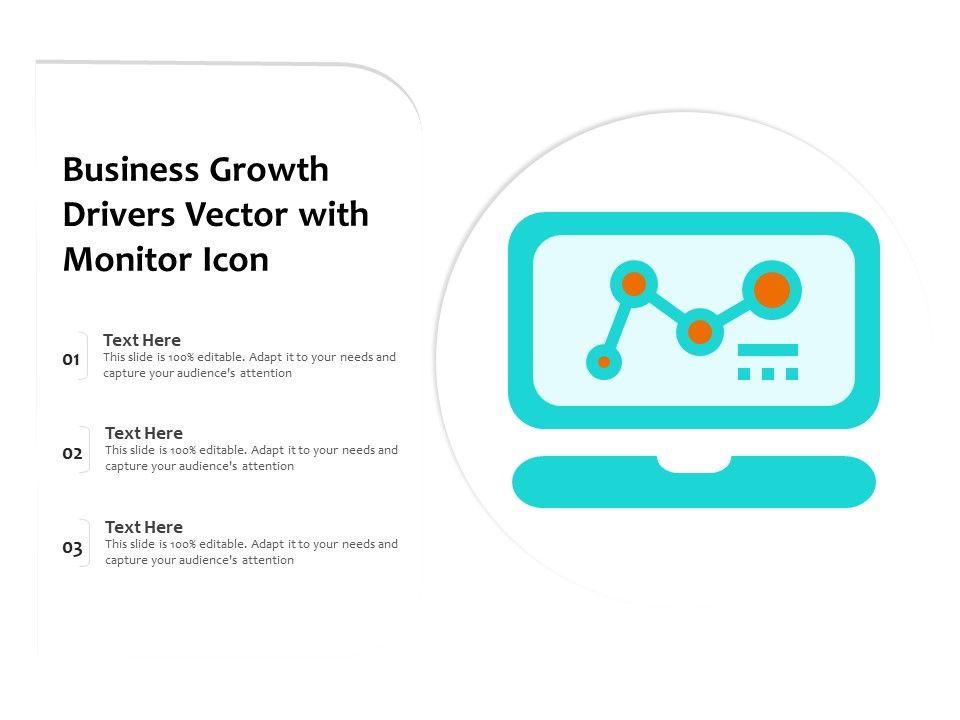 Business Growth Drivers Vector with Monitor Icon

01
Text Here
This slide is 100% editable. Adapt it to your needs and capture your audience's attention

02
Text Here
This slide is 100% editable. Adapt it to your needs and capture your audience's attention

03
Text Here
This slide is 100% editable. Adapt it to your needs and capture your audience's attention